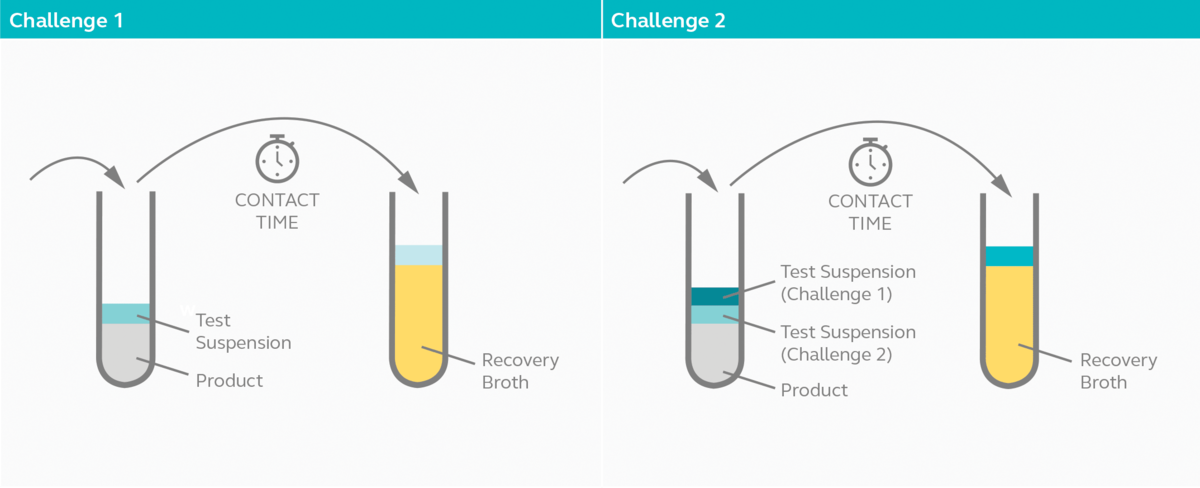 Challenge 1

CONTACT TIME

Test Suspension

Product

Recovery Broth

Challenge 2

CONTACT TIME

Test Suspension (Challenge 1)

Test Suspension (Challenge 2)

Product

Recovery Broth